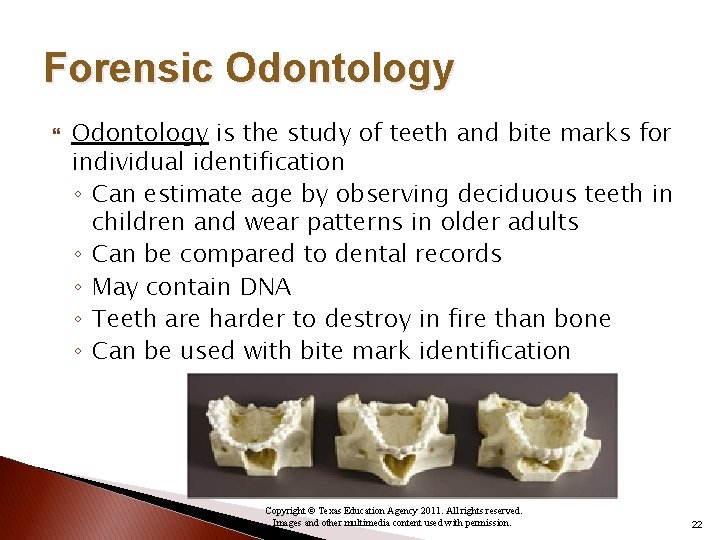 Forensic Odontology

Odontology is the study of teeth and bite marks for individual identification

◦ Can estimate age by observing deciduous teeth in children and wear patterns in older adults
◦ Can be compared to dental records
◦ May contain DNA
◦ Teeth are harder to destroy in fire than bone
◦ Can be used with bite mark identification

Copyright © Texas Education Agency 2011. All rights reserved.
Images and other multimedia content used with permission.

22